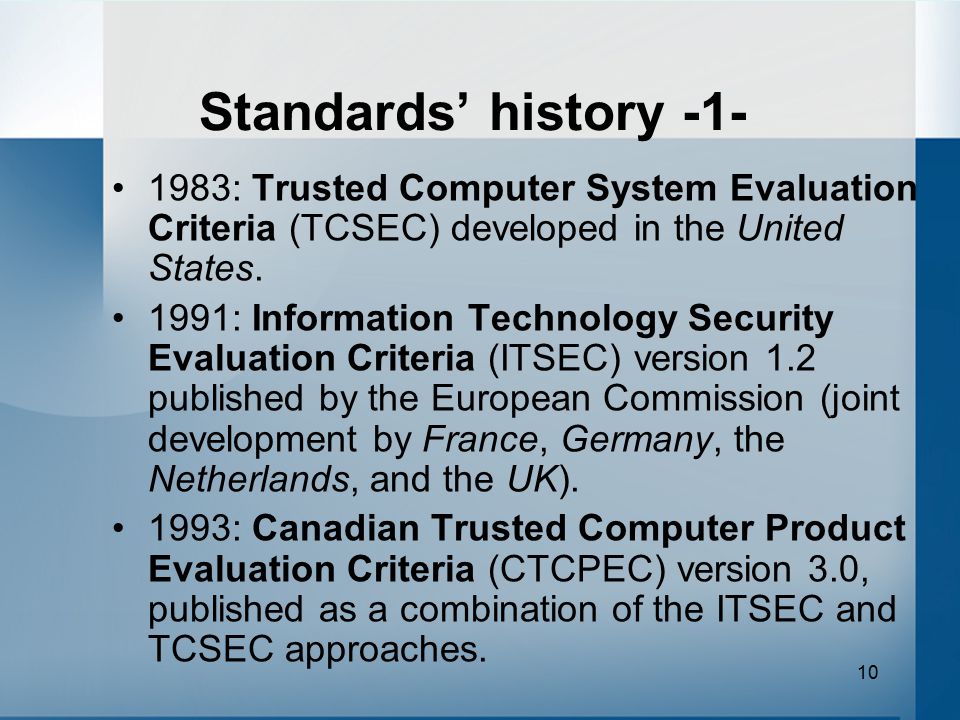 Standards' history -1-

• 1983: Trusted Computer System Evaluation Criteria (TCSEC) developed in the United States.

• 1991: Information Technology Security Evaluation Criteria (ITSEC) version 1.2 published by the European Commission (joint development by France, Germany, the Netherlands, and the UK).

• 1993: Canadian Trusted Computer Product Evaluation Criteria (CTCPEC) version 3.0, published as a combination of the ITSEC and TCSEC approaches.

10